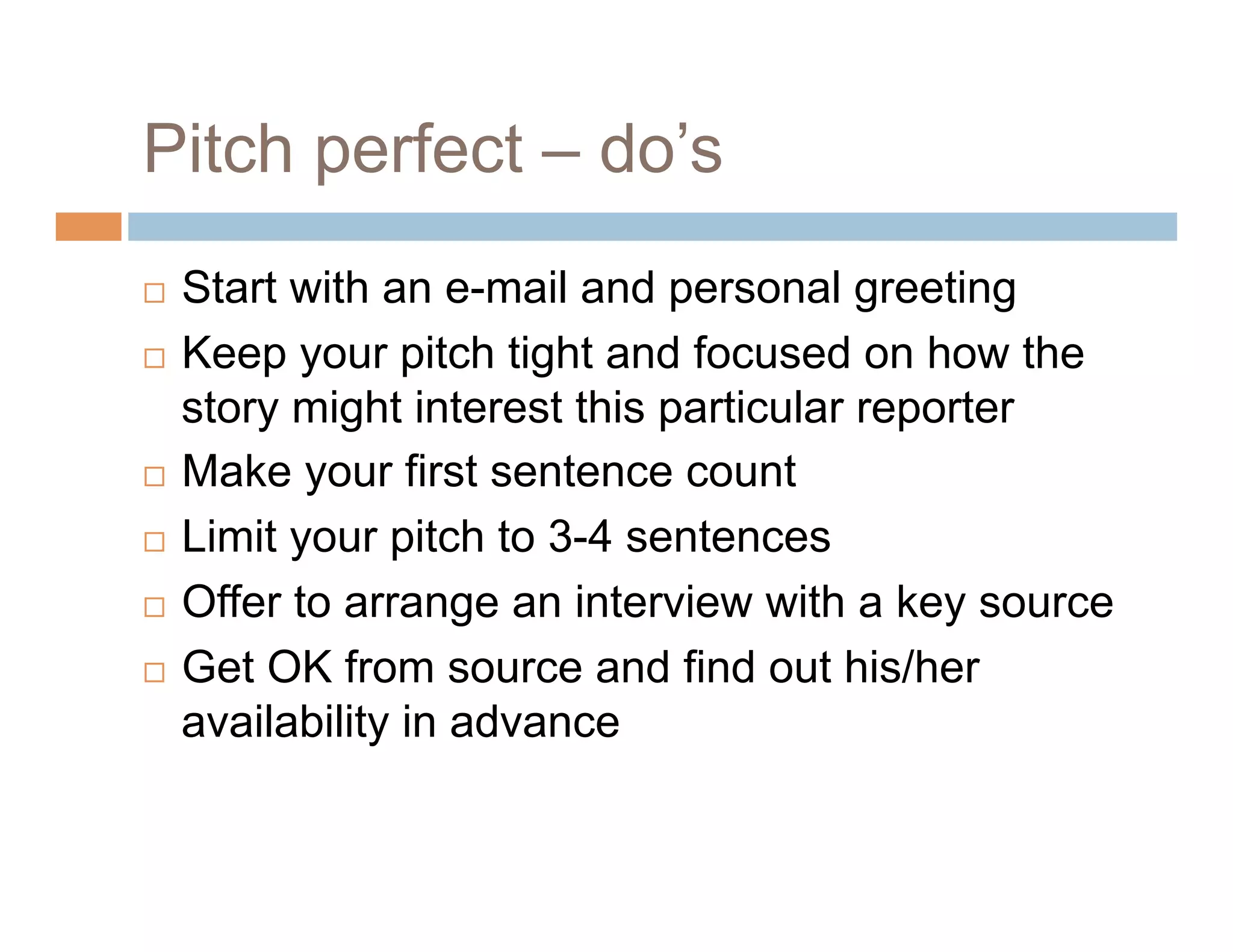 Pitch perfect – do’s

□ Start with an e-mail and personal greeting
□ Keep your pitch tight and focused on how the story might interest this particular reporter
□ Make your first sentence count
□ Limit your pitch to 3-4 sentences
□ Offer to arrange an interview with a key source
□ Get OK from source and find out his/her availability in advance